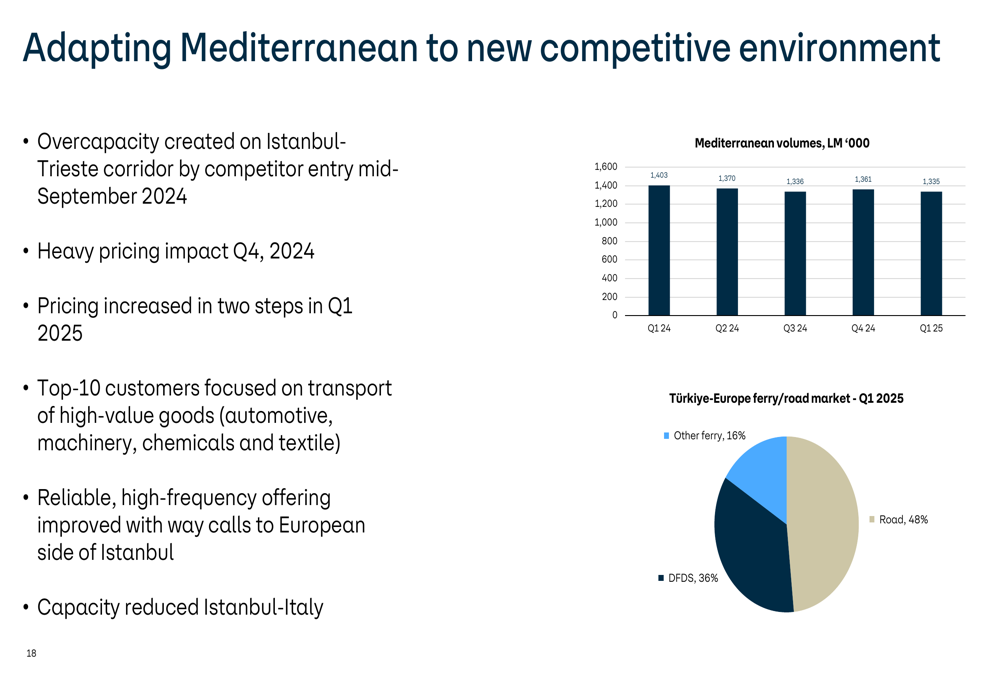 Adapting Mediterranean to new competitive environment

• Overcapacity created on Istanbul-Trieste corridor by competitor entry mid-September 2024

• Heavy pricing impact Q4, 2024

• Pricing increased in two steps in Q1 2025

• Top-10 customers focused on transport of high-value goods (automotive, machinery, chemicals and textile)

• Reliable, high-frequency offering improved with way calls to European side of Istanbul

• Capacity reduced Istanbul-Italy

Mediterranean volumes, LM '000

1,600
1,400
1,200
1,000
800
600
400
200
0

1,403 1,370 1,336 1,361 1,335

Q1 24 Q2 24 Q3 24 Q4 24 Q1 25

Türkiye-Europe ferry/road market - Q1 2025

Other ferry, 16%

Road, 48%

DFDS, 36%

18